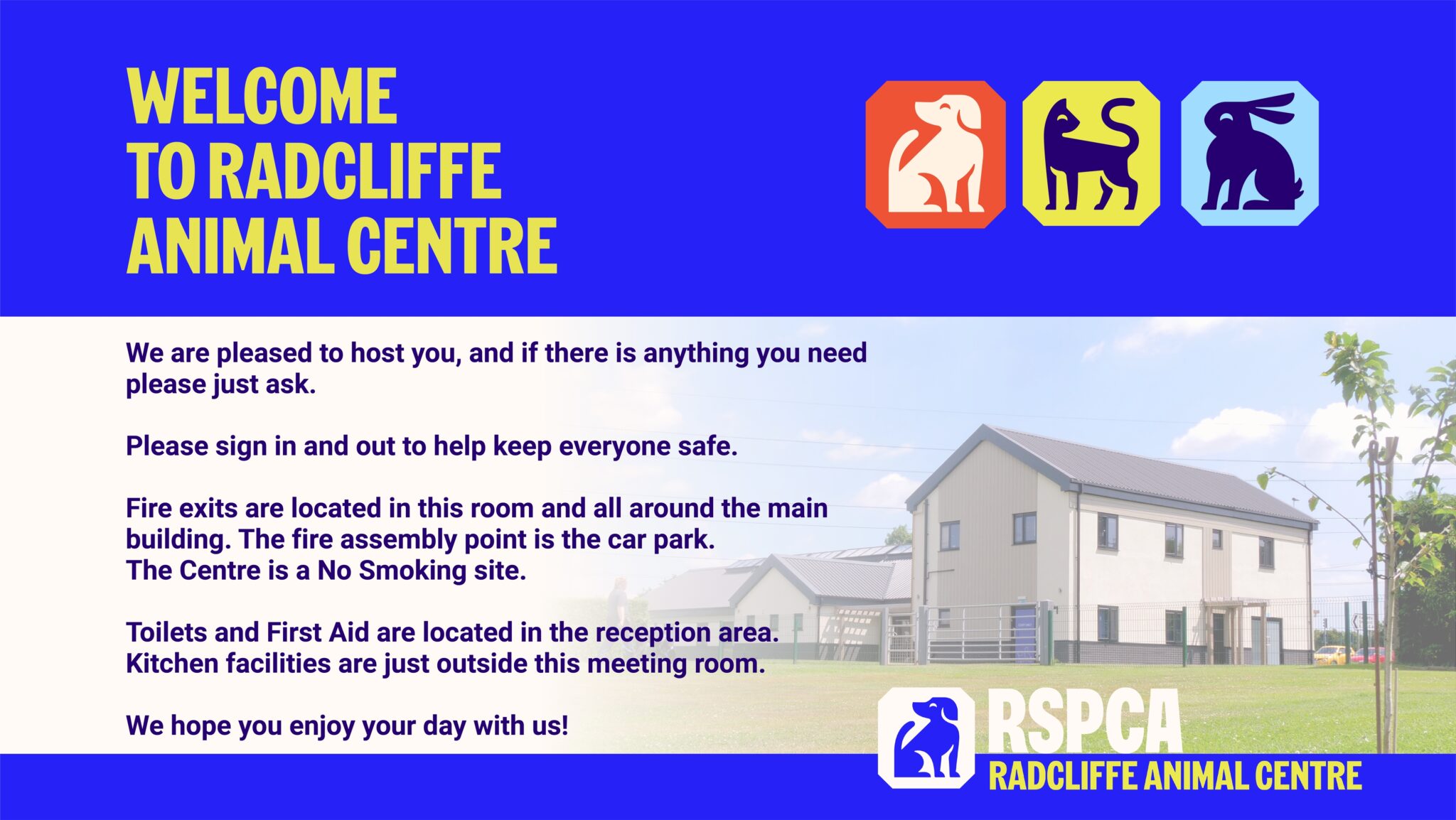 WELCOME TO RADCLIFFE ANIMAL CENTRE

We are pleased to host you, and if there is anything you need please just ask.

Please sign in and out to help keep everyone safe.

Fire exits are located in this room and all around the main building. The fire assembly point is the car park.
The Centre is a No Smoking site.

Toilets and First Aid are located in the reception area.
Kitchen facilities are just outside this meeting room.

We hope you enjoy your day with us!

RSPCA
RADCLIFFE ANIMAL CENTRE